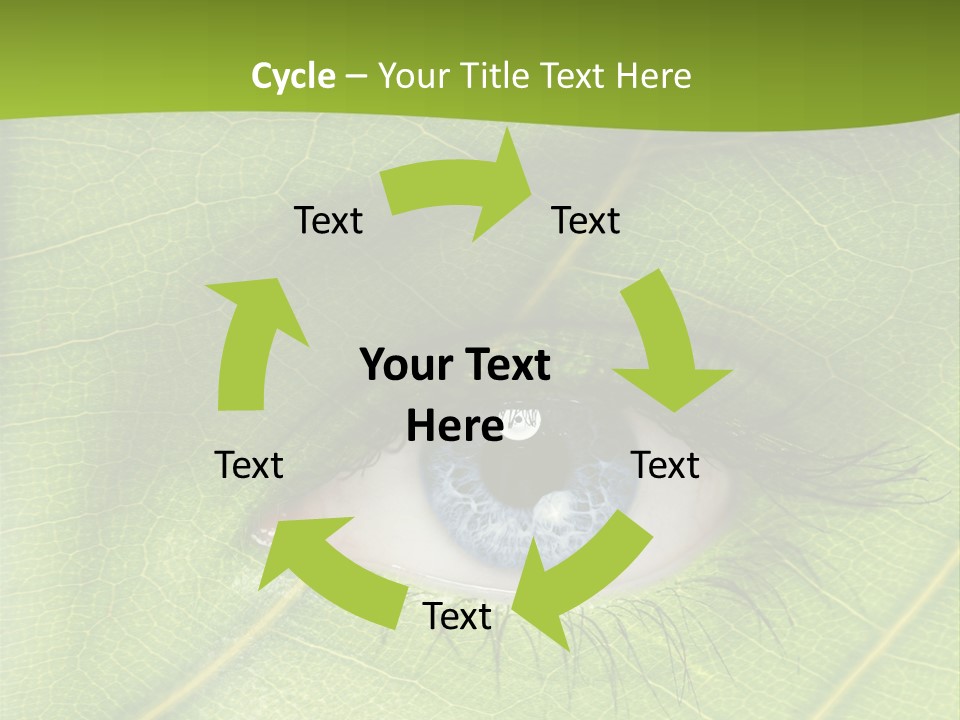 Cycle – Your Title Text Here

Text

Text

Your Text Here

Text

Text

Text